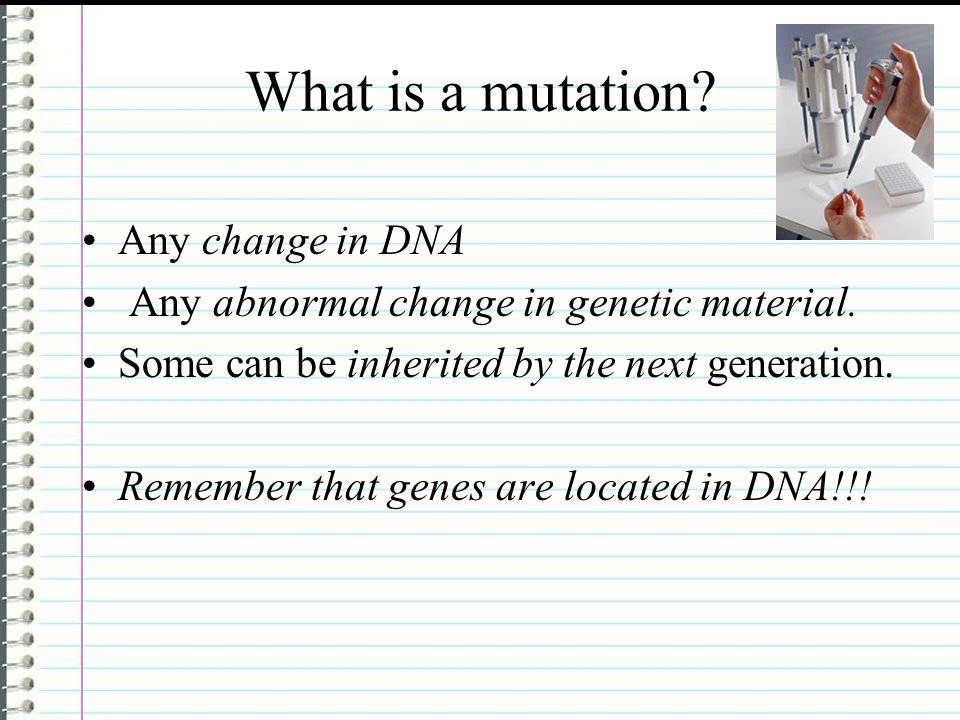 What is a mutation?

• Any change in DNA
• Any abnormal change in genetic material.
• Some can be inherited by the next generation.

• Remember that genes are located in DNA!!!